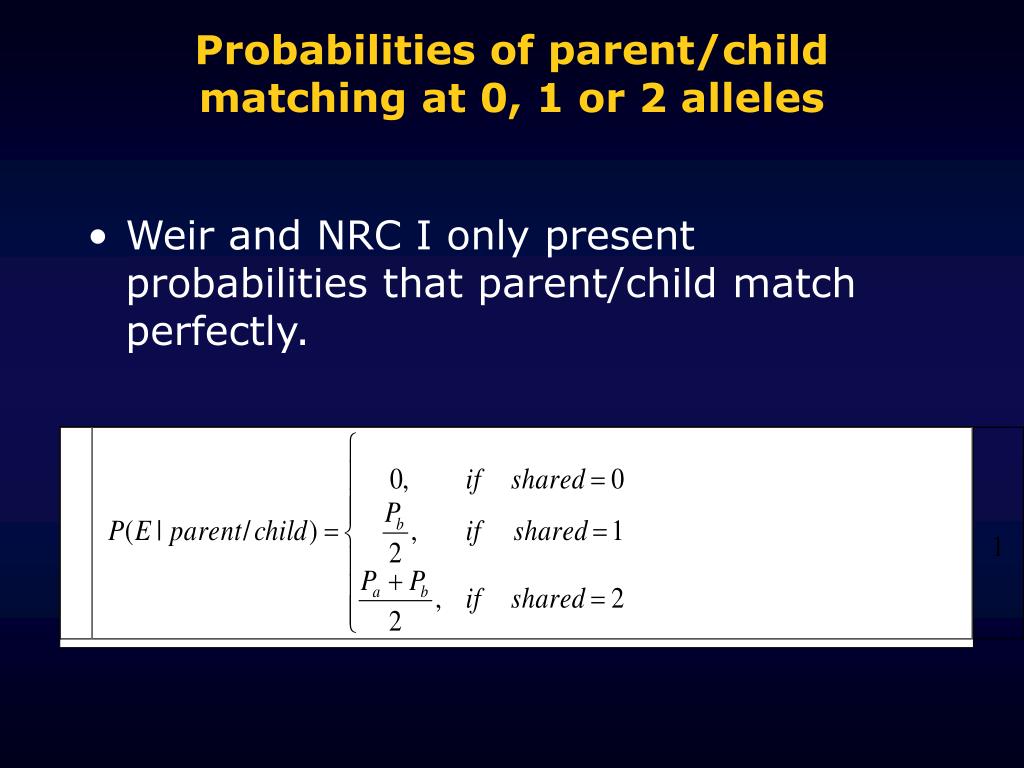 Probabilities of parent/child matching at 0, 1 or 2 alleles

• Weir and NRC I only present probabilities that parent/child match perfectly.

$P(E \mid parent/child) = \begin{cases} 0, & if \quad shared = 0 \\ \frac{P_b}{2}, & if \quad shared = 1 \\ \frac{P_a + P_b}{2}, & if \quad shared = 2 \end{cases}$

1